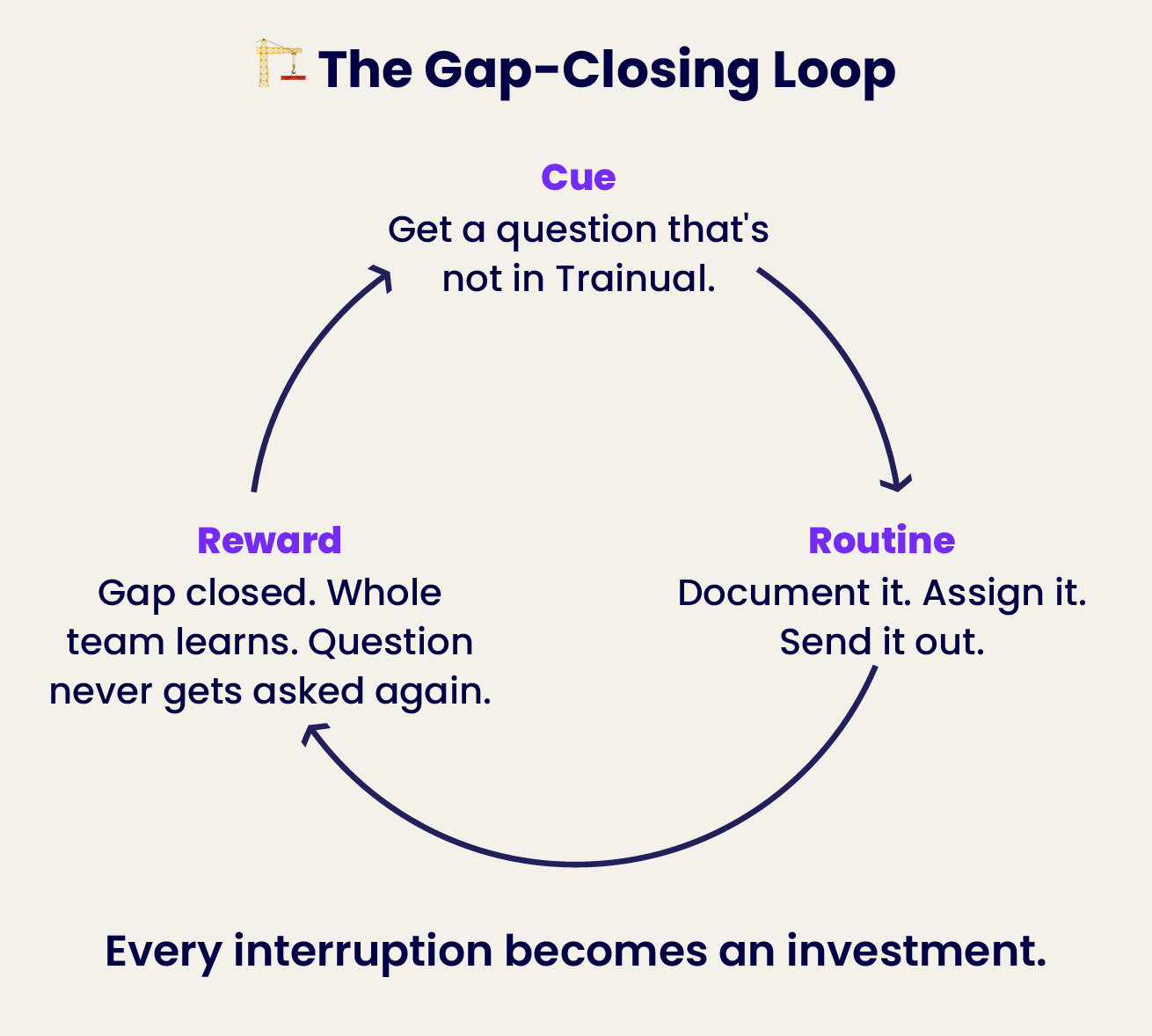 🏗️ The Gap-Closing Loop

Cue
Get a question that's not in Trainual.

Routine
Document it. Assign it. Send it out.

Reward
Gap closed. Whole team learns. Question never gets asked again.

Every interruption becomes an investment.